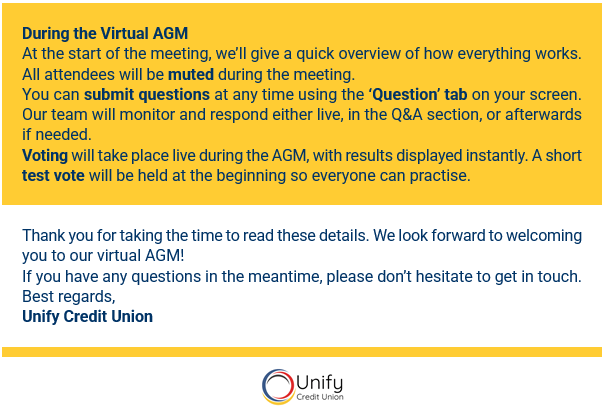 During the Virtual AGM
At the start of the meeting, we'll give a quick overview of how everything works.
All attendees will be muted during the meeting.
You can submit questions at any time using the 'Question' tab on your screen. Our team will monitor and respond either live, in the Q&A section, or afterwards if needed.
Voting will take place live during the AGM, with results displayed instantly. A short test vote will be held at the beginning so everyone can practise.

Thank you for taking the time to read these details. We look forward to welcoming you to our virtual AGM!
If you have any questions in the meantime, please don't hesitate to get in touch.
Best regards,
Unify Credit Union

Unify
Credit Union